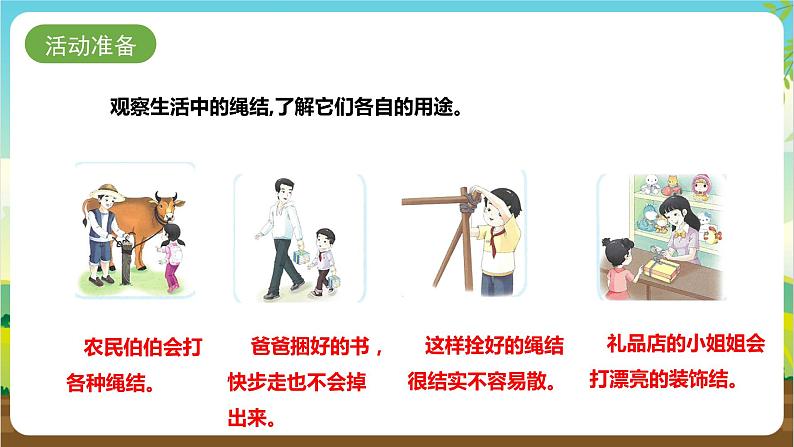 活动准备

观察生活中的绳结,了解它们各自的用途。

农民伯伯会打各种绳结。

爸爸捆好的书，快步走也不会掉出来。

这样拴好的绳结很结实不容易散。

礼品店的小姐姐会打漂亮的装饰结。